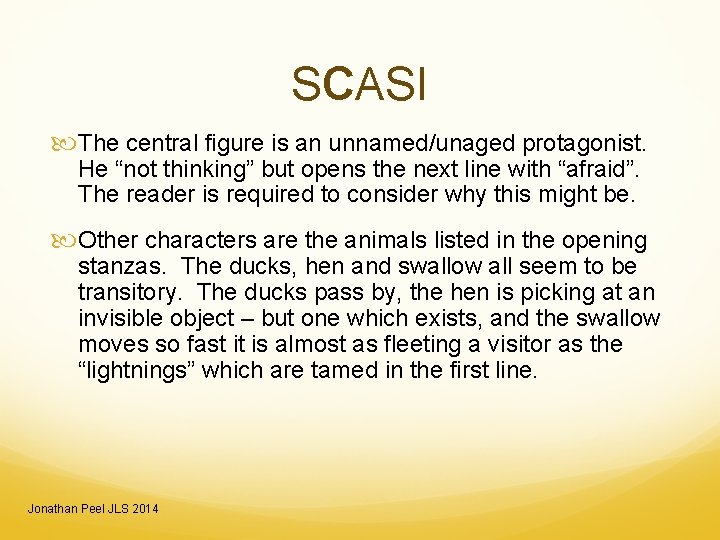 SCASI

The central figure is an unnamed/unaged protagonist. He “not thinking” but opens the next line with “afraid”. The reader is required to consider why this might be.

Other characters are the animals listed in the opening stanzas. The ducks, hen and swallow all seem to be transitory. The ducks pass by, the hen is picking at an invisible object – but one which exists, and the swallow moves so fast it is almost as fleeting a visitor as the “lightnings” which are tamed in the first line.

Jonathan Peel JLS 2014